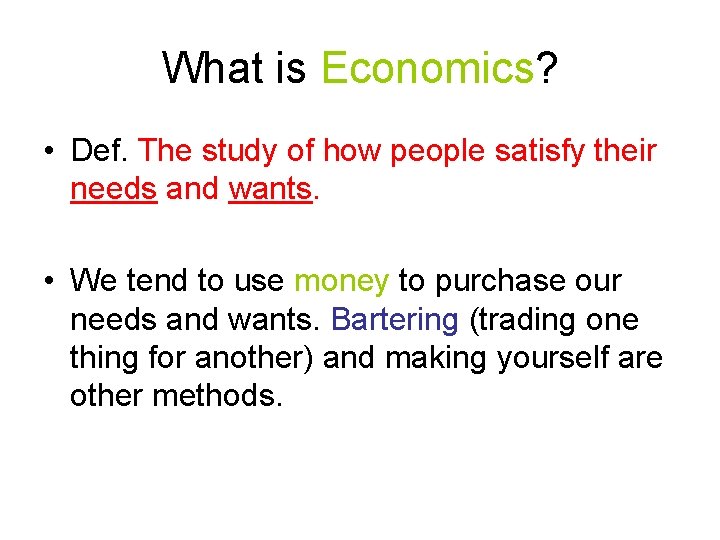 What is Economics?

• Def. The study of how people satisfy their needs and wants.

• We tend to use money to purchase our needs and wants. Bartering (trading one thing for another) and making yourself are other methods.